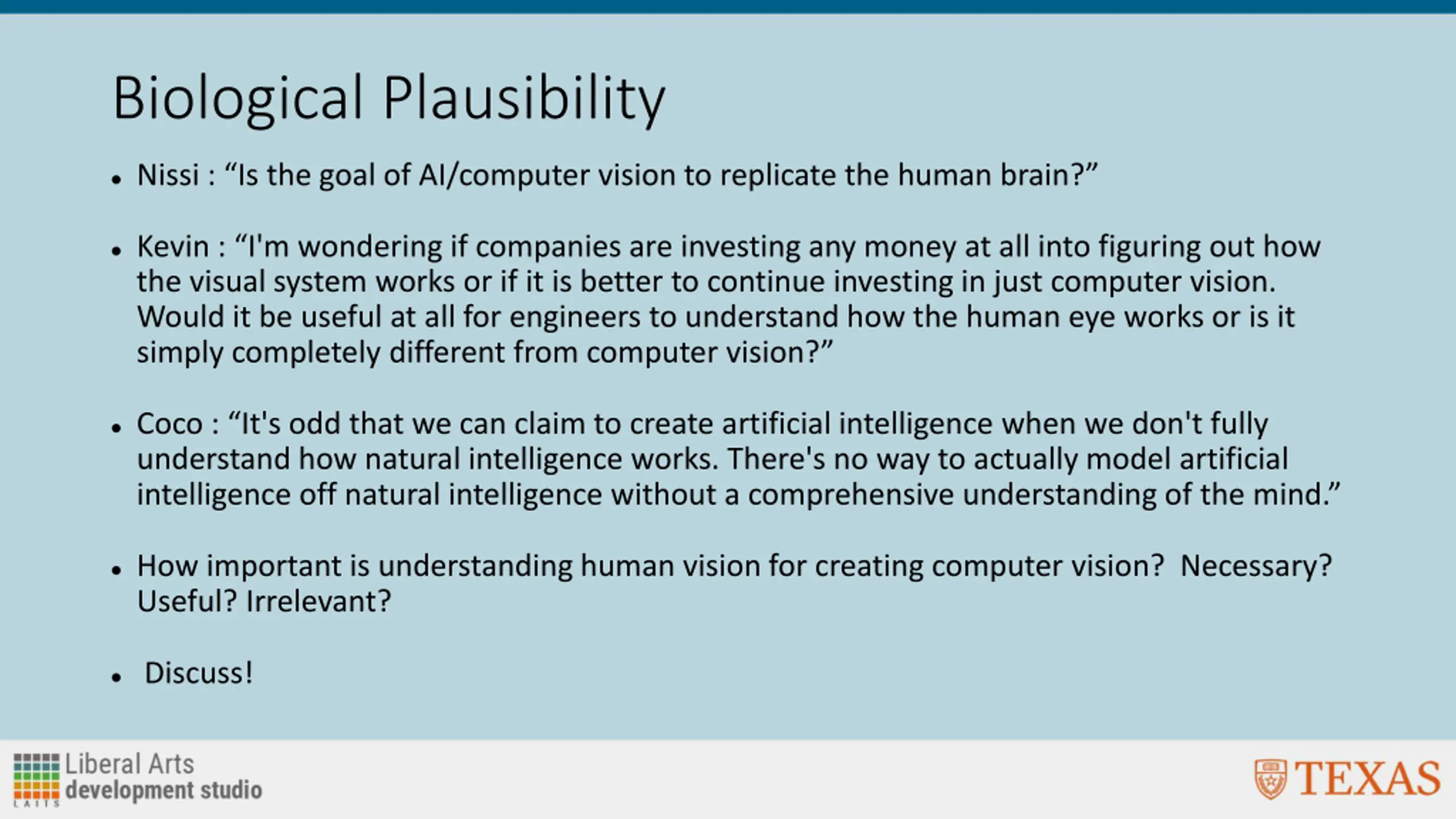 Biological Plausibility

• Nissi : “Is the goal of AI/computer vision to replicate the human brain?”

• Kevin : “I'm wondering if companies are investing any money at all into figuring out how the visual system works or if it is better to continue investing in just computer vision. Would it be useful at all for engineers to understand how the human eye works or is it simply completely different from computer vision?”

• Coco : “It's odd that we can claim to create artificial intelligence when we don't fully understand how natural intelligence works. There's no way to actually model artificial intelligence off natural intelligence without a comprehensive understanding of the mind.”

• How important is understanding human vision for creating computer vision? Necessary? Useful? Irrelevant?

• Discuss!

LAITS Liberal Arts development studio

TEXAS